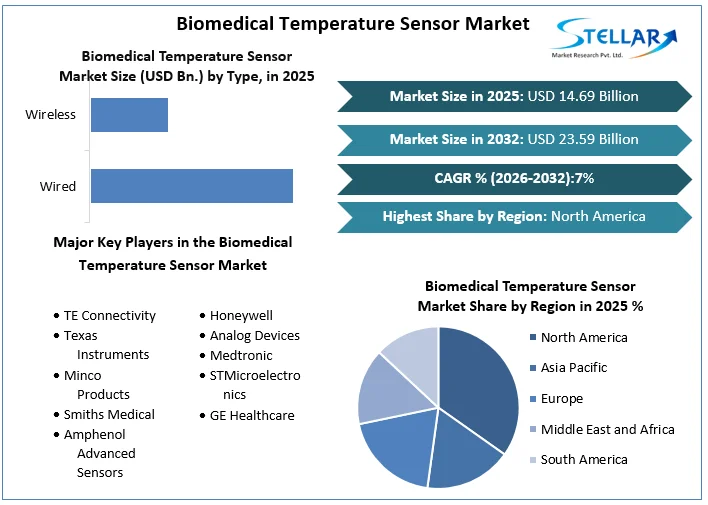 Biomedical Temperature Sensor Market

STELLAR
Market Research Pvt. Ltd.

Biomedical Temperature Sensor Market Size (USD Bn.) by Type, in 2025

Wireless
Wired

Market Size in 2025: USD 14.69 Billion
Market Size in 2032: USD 23.59 Billion
CAGR % (2026-2032):7%
Highest Share by Region: North America

Major Key Players in the Biomedical Temperature Sensor Market

• TE Connectivity
• Texas Instruments
• Minco Products
• Smiths Medical
• Amphenol Advanced Sensors

• Honeywell
• Analog Devices
• Medtronic
• STMicroelectronics
• GE Healthcare

Biomedical Temperature Sensor Market Share by Region in 2025 %

North America
Asia Pacific
Europe
Middle East and Africa
South America